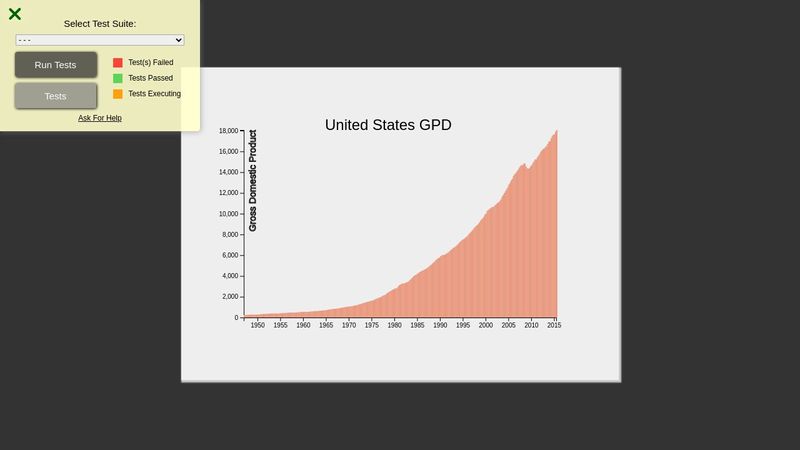 Select Test Suite:
- - -
Run Tests
Tests
Test(s) Failed
Tests Passed
Tests Executing
Ask For Help

United States GPD

Gross Domestic Product

18,000
16,000
14,000
12,000
10,000
8,000
6,000
4,000
2,000
0

1950 1955 1960 1965 1970 1975 1980 1985 1990 1995 2000 2005 2010 2015